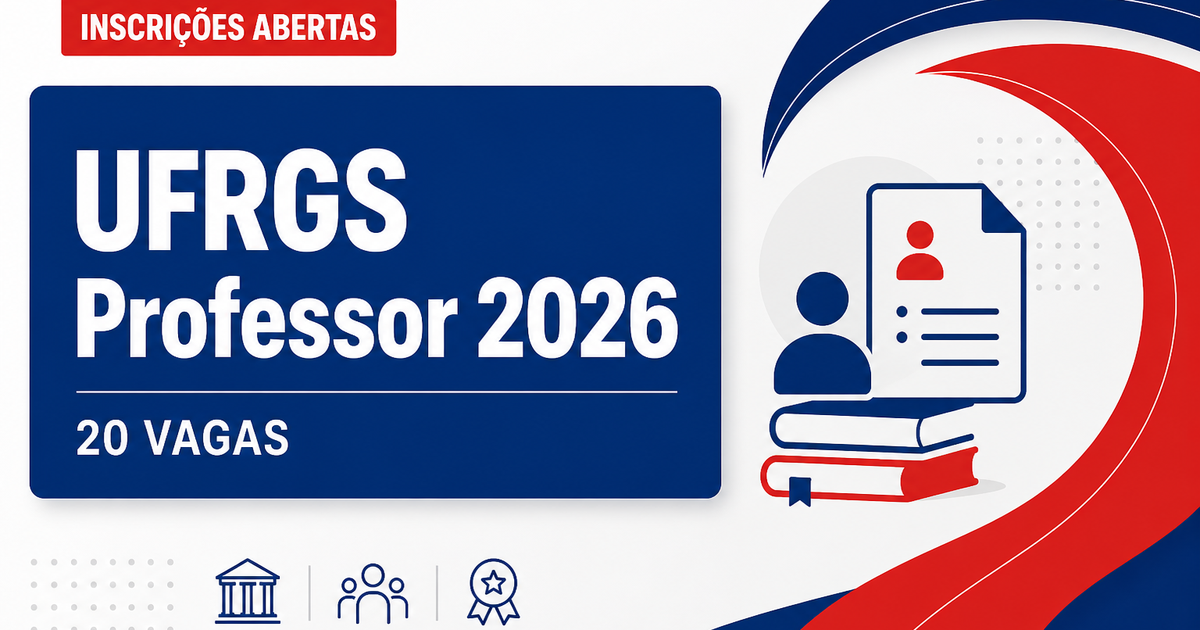 INSCRIÇÕES ABERTAS

UFRGS
Professor 2026

20 VAGAS